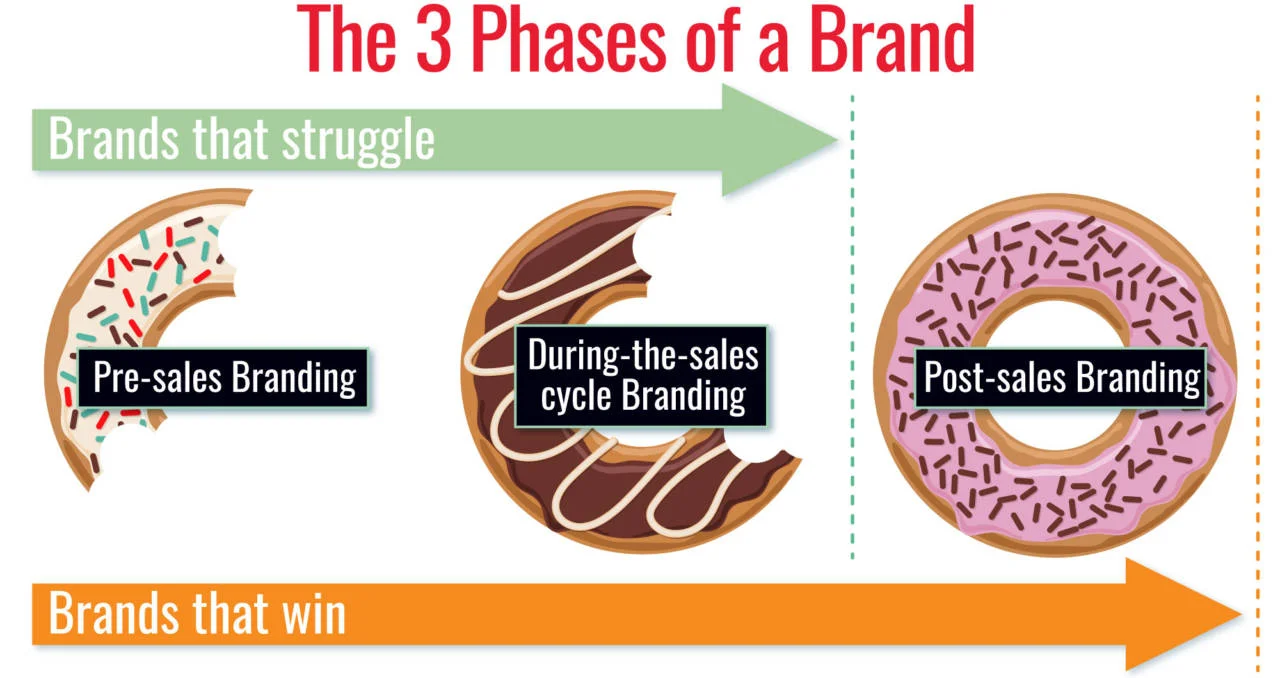 The 3 Phases of a Brand

Brands that struggle

Pre-sales Branding

During-the-sales cycle Branding

Post-sales Branding

Brands that win